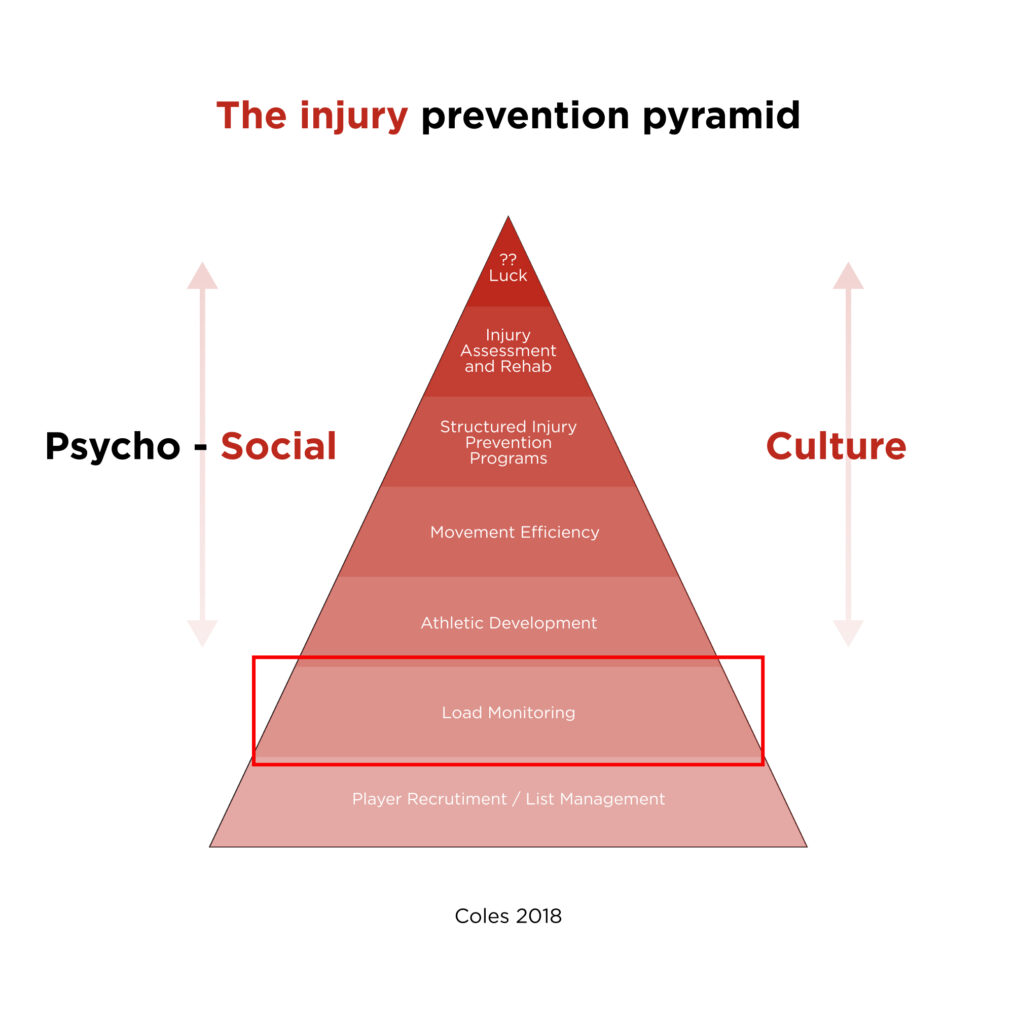 The injury prevention pyramid

Psycho - Social

?? Luck

Injury Assessment and Rehab

Structured Injury Prevention Programs

Movement Efficiency

Athletic Development

Load Monitoring

Player Recrutiment / List Management

Culture

Coles 2018